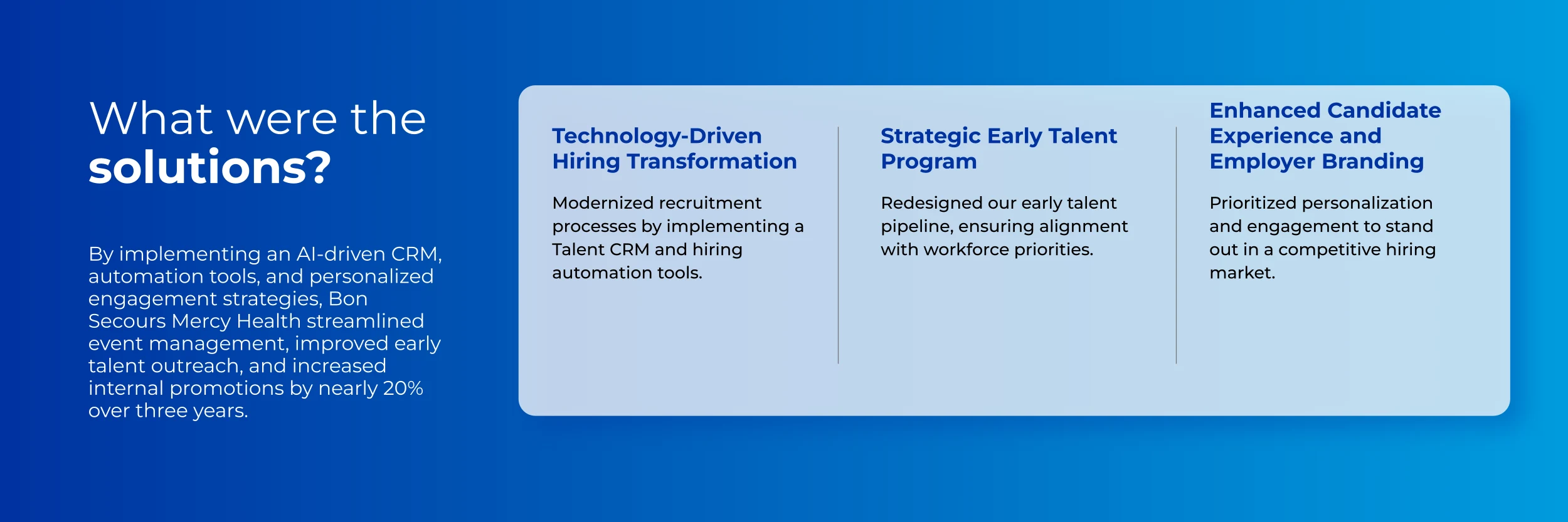 What were the solutions?

By implementing an AI-driven CRM, automation tools, and personalized engagement strategies, Bon Secours Mercy Health streamlined event management, improved early talent outreach, and increased internal promotions by nearly 20% over three years.

Technology-Driven Hiring Transformation

Modernized recruitment processes by implementing a Talent CRM and hiring automation tools.

Strategic Early Talent Program

Redesigned our early talent pipeline, ensuring alignment with workforce priorities.

Enhanced Candidate Experience and Employer Branding

Prioritized personalization and engagement to stand out in a competitive hiring market.